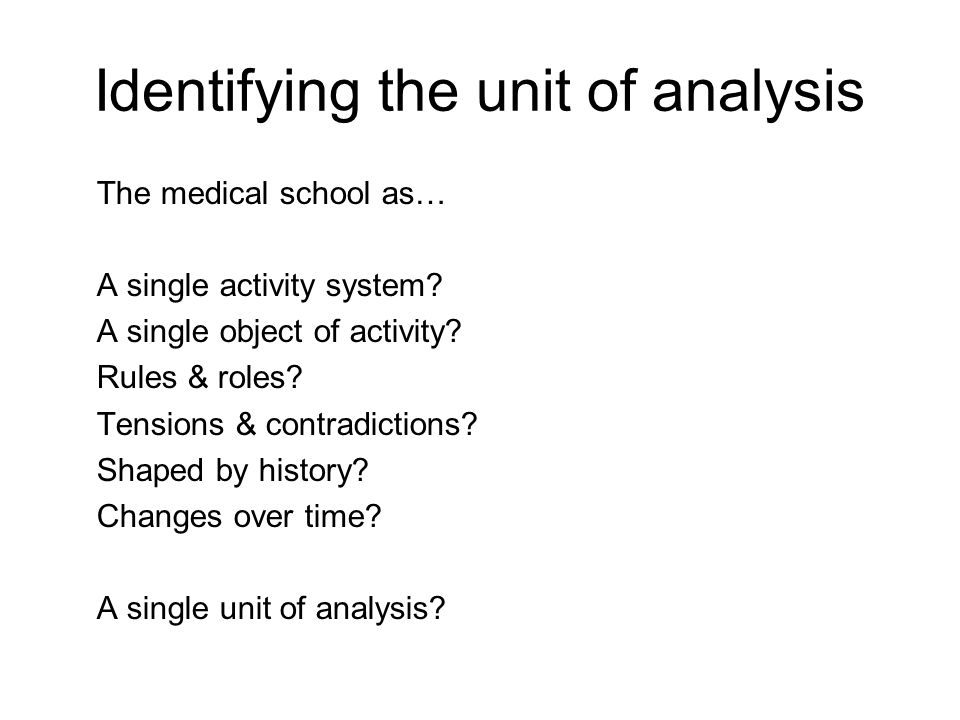 Identifying the unit of analysis

The medical school as…

A single activity system?
A single object of activity?
Rules & roles?
Tensions & contradictions?
Shaped by history?
Changes over time?

A single unit of analysis?